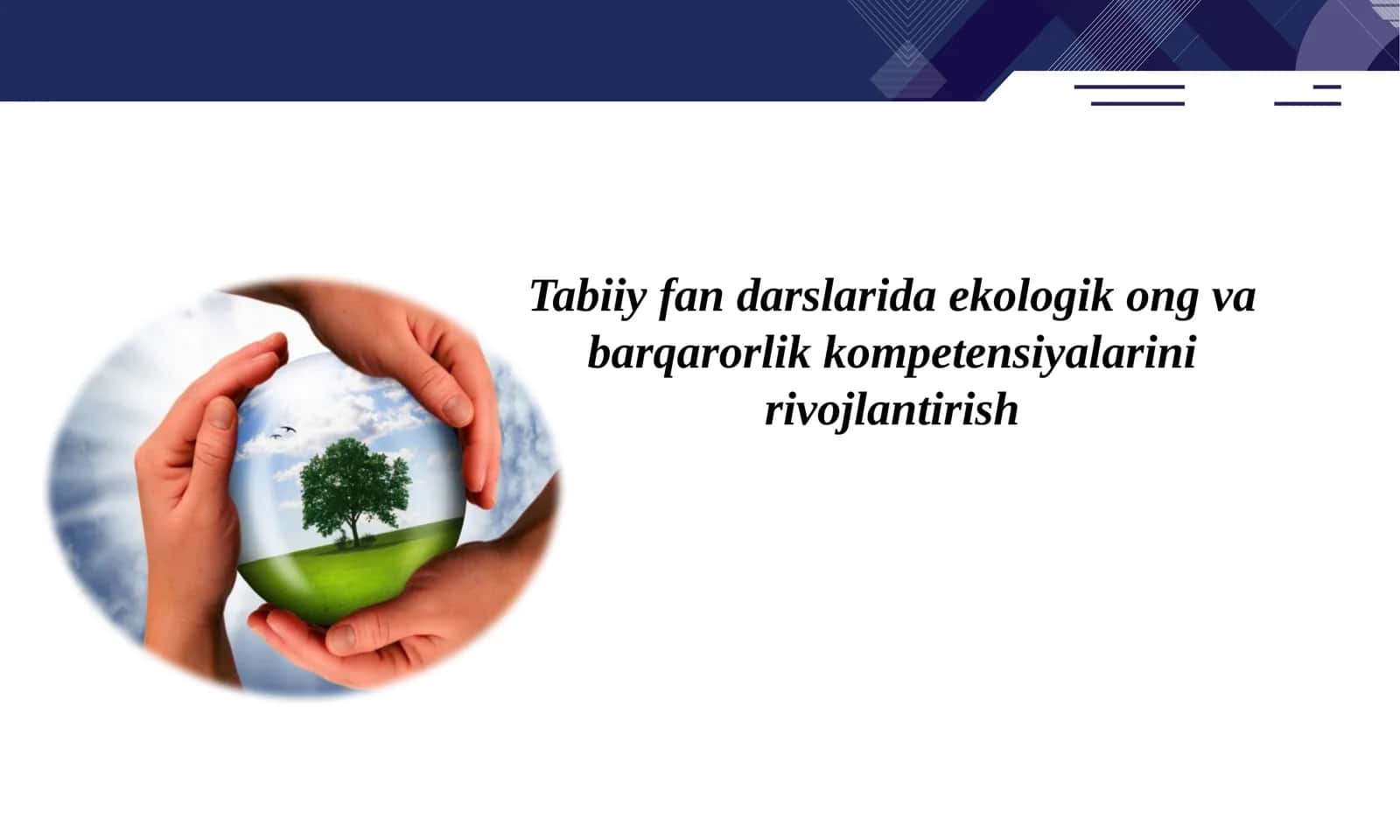 Tabiiy fan darslarida ekologik ong va barqarorlik kompetensiyalarini rivojlantirish